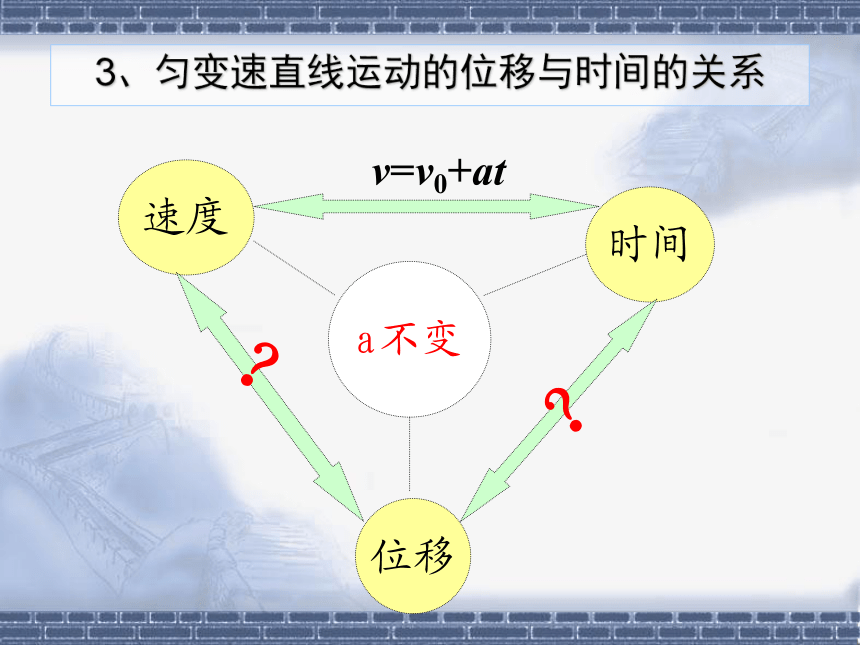 3、匀变速直线运动的位移与时间的关系

$v=v_0+at$

速度

时间

a不变

?

?

位移